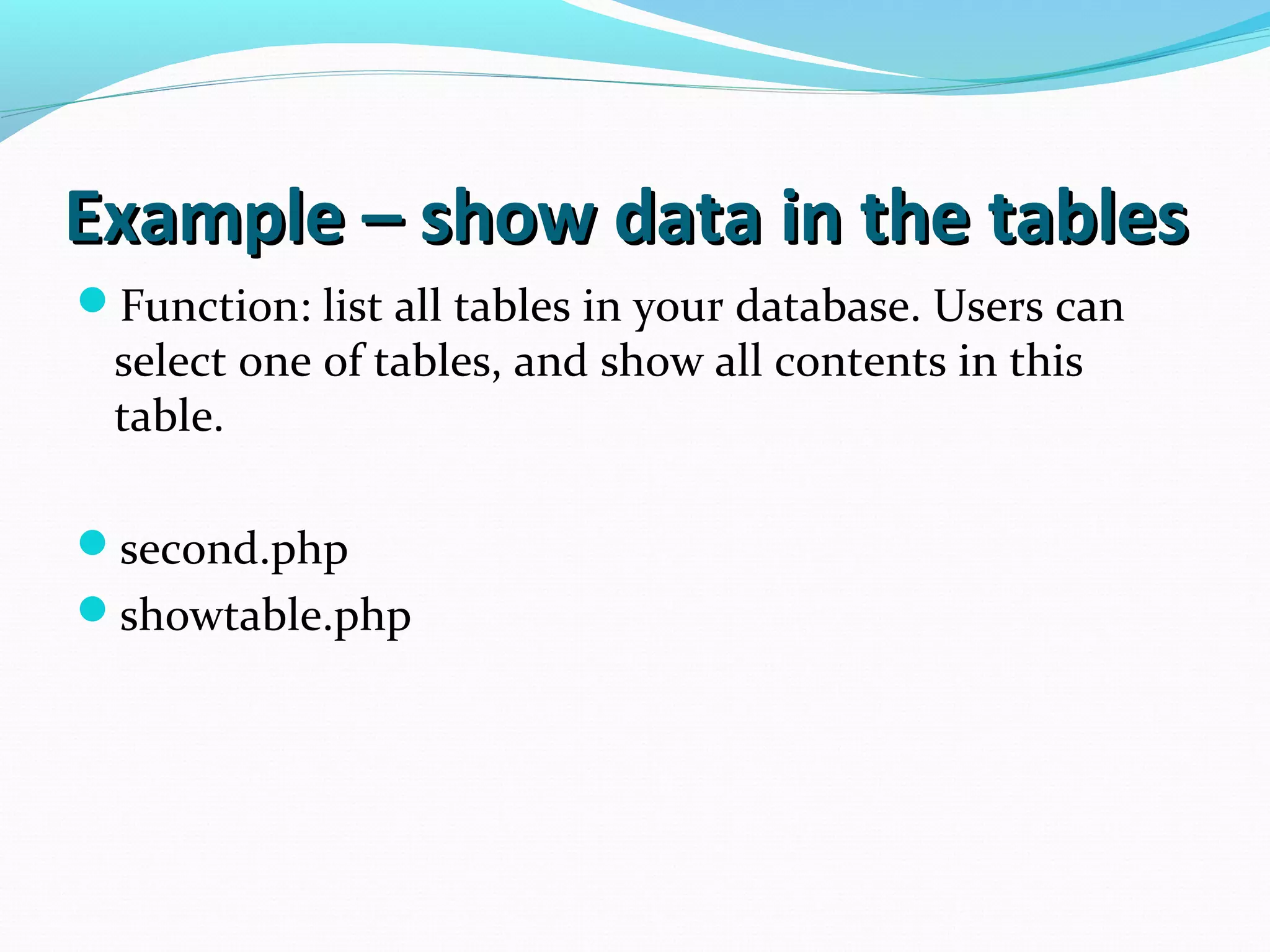 Example – show data in the tables

Function: list all tables in your database. Users can select one of tables, and show all contents in this table.

second.php
showtable.php